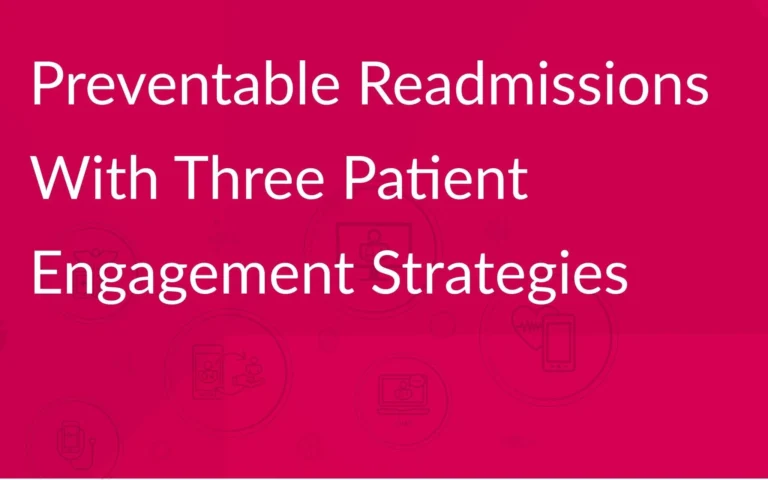 Preventable Readmissions With Three Patient Engagement Strategies